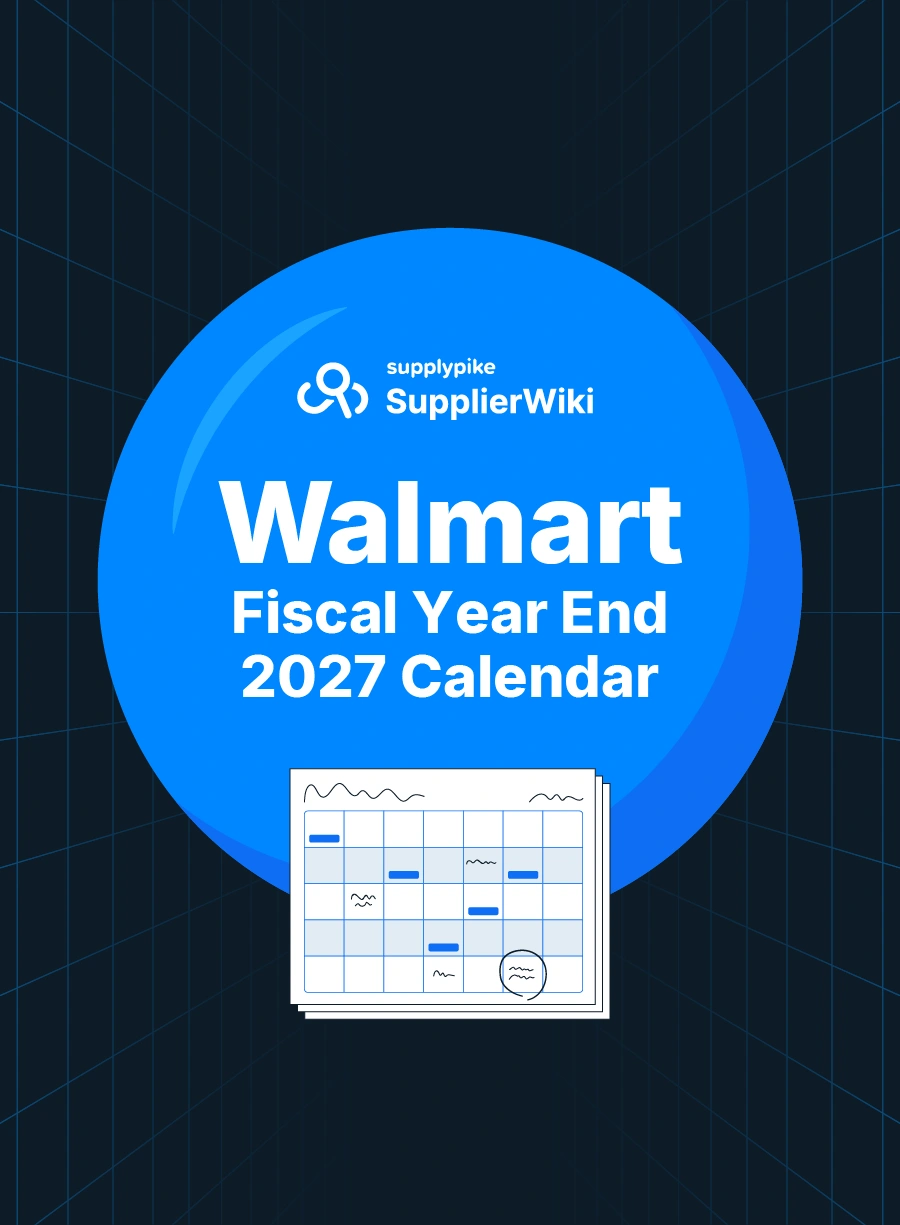 supplypike
SupplierWiki

Walmart
Fiscal Year End
2027 Calendar